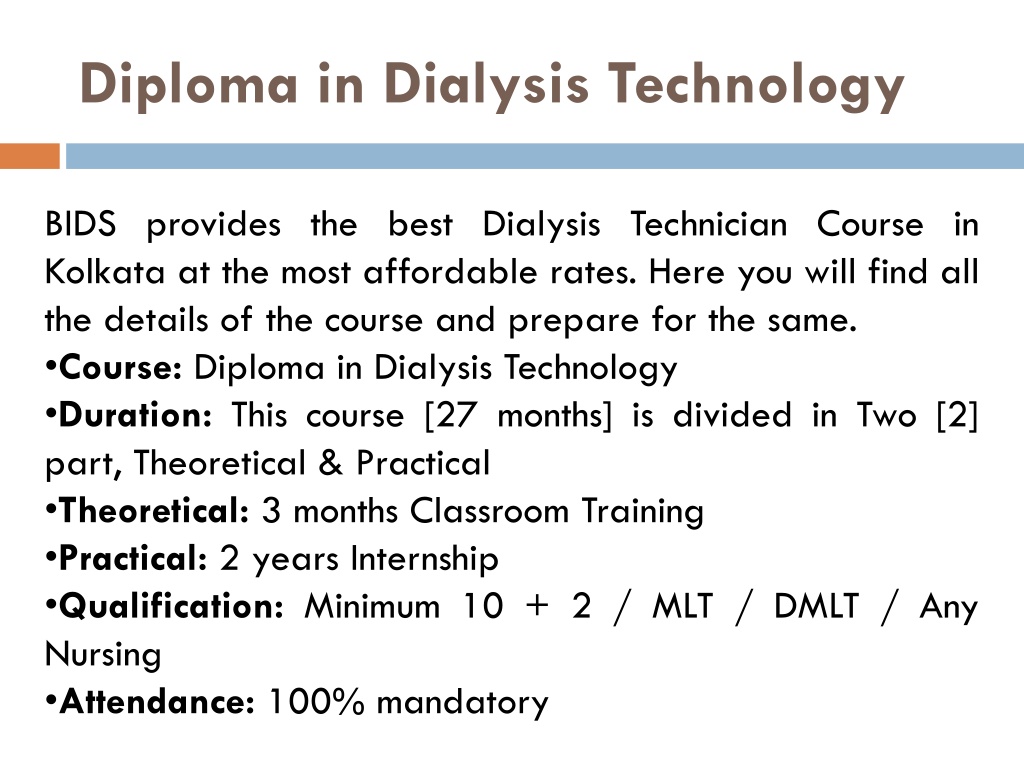 Diploma in Dialysis Technology

BIDS provides the best Dialysis Technician Course in Kolkata at the most affordable rates. Here you will find all the details of the course and prepare for the same.
•Course: Diploma in Dialysis Technology
•Duration: This course [27 months] is divided in Two [2] part, Theoretical & Practical
•Theoretical: 3 months Classroom Training
•Practical: 2 years Internship
•Qualification: Minimum 10 + 2 / MLT / DMLT / Any Nursing
•Attendance: 100% mandatory